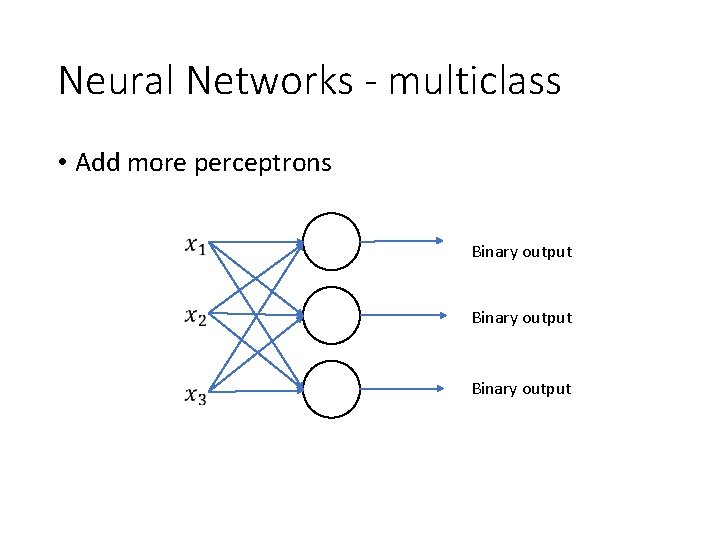 Neural Networks - multiclass

• Add more perceptrons

$x_1$
$x_2$
$x_3$

Binary output
Binary output
Binary output